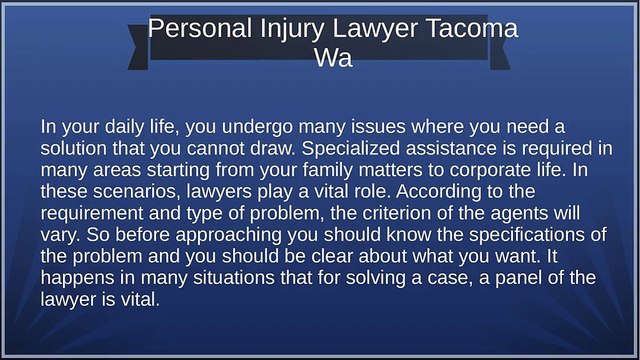 Personal Injury Lawyer Tacoma Wa

In your daily life, you undergo many issues where you need a solution that you cannot draw. Specialized assistance is required in many areas starting from your family matters to corporate life. In these scenarios, lawyers play a vital role. According to the requirement and type of problem, the criterion of the agents will vary. So before approaching you should know the specifications of the problem and you should be clear about what you want. It happens in many situations that for solving a case, a panel of the lawyer is vital.